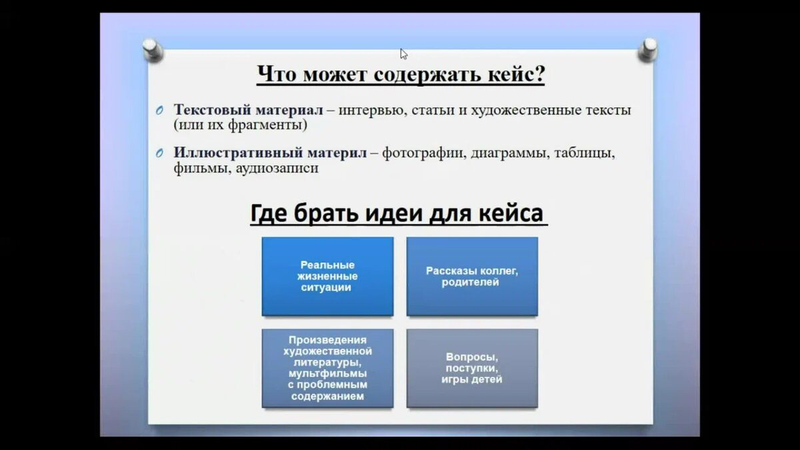 Что может содержать кейс?

Текстовый материал – интервью, статьи и художественные тексты (или их фрагменты)

Иллюстративный материл – фотографии, диаграммы, таблицы, фильмы, аудиозаписи

Где брать идеи для кейса

Реальные жизненные ситуации

Рассказы коллег, родителей

Произведения художественной литературы, мультфильмы с проблемным содержанием

Вопросы, поступки, игры детей